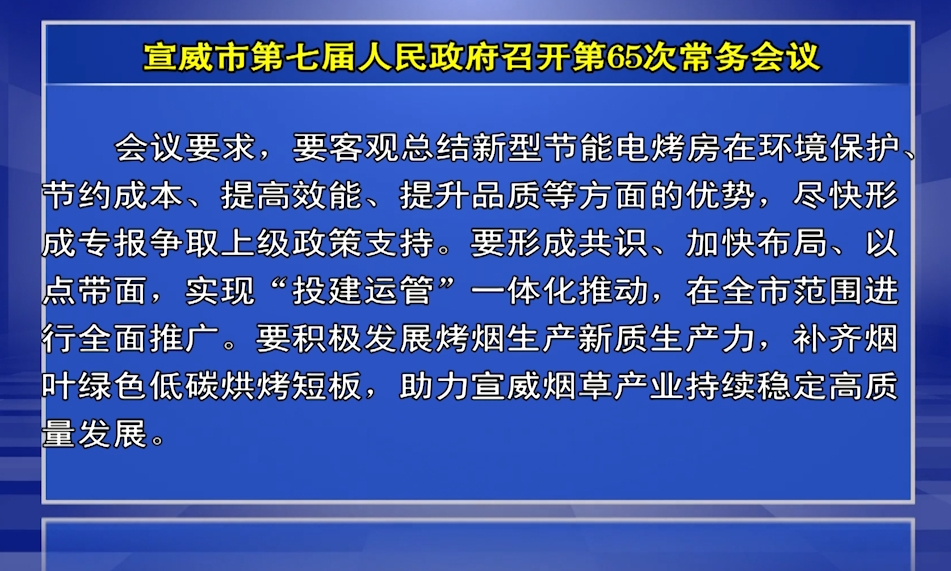 宣威市第七届人民政府召开第65次常务会议

会议要求，要客观总结新型节能电烤房在环境保护、节约成本、提高效能、提升品质等方面的优势，尽快形成专报争取上级政策支持。要形成共识、加快布局、以点带面，实现“投建运管”一体化推动，在全市范围进行全面推广。要积极发展烤烟生产新质生产力，补齐烟叶绿色低碳烘烤短板，助力宣威烟草产业持续稳定高质量发展。